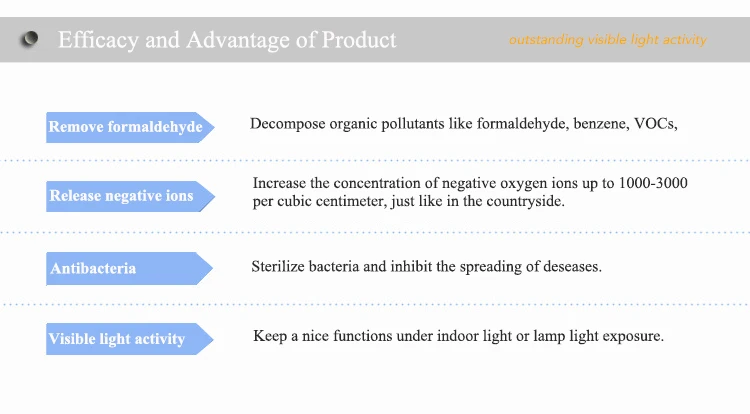 Efficacy and Advantage of Product

outstanding visible light activity

Remove formaldehyde

Decompose organic pollutants like formaldehyde, benzene, VOCs,

Release negative ions

Increase the concentration of negative oxygen ions up to 1000-3000 per cubic centimeter, just like in the countryside.

Antibacteria

Sterilize bacteria and inhibit the spreading of deseases.

Visible light activity

Keep a nice functions under indoor light or lamp light exposure.